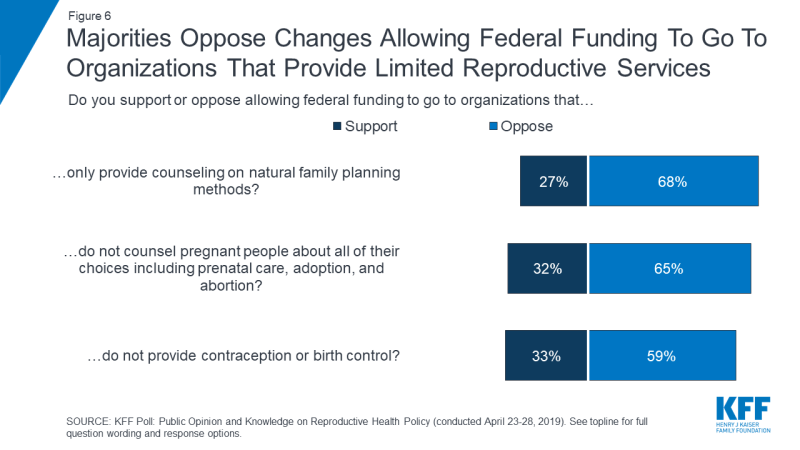 Figure 6

Majorities Oppose Changes Allowing Federal Funding To Go To Organizations That Provide Limited Reproductive Services

Do you support or oppose allowing federal funding to go to organizations that…

Support

Oppose

…only provide counseling on natural family planning methods?

27%

68%

…do not counsel pregnant people about all of their choices including prenatal care, adoption, and abortion?

32%

65%

…do not provide contraception or birth control?

33%

59%

SOURCE: KFF Poll: Public Opinion and Knowledge on Reproductive Health Policy (conducted April 23-28, 2019). See topline for full question wording and response options.

KFF
HENRY J KAISER
FAMILY FOUNDATION